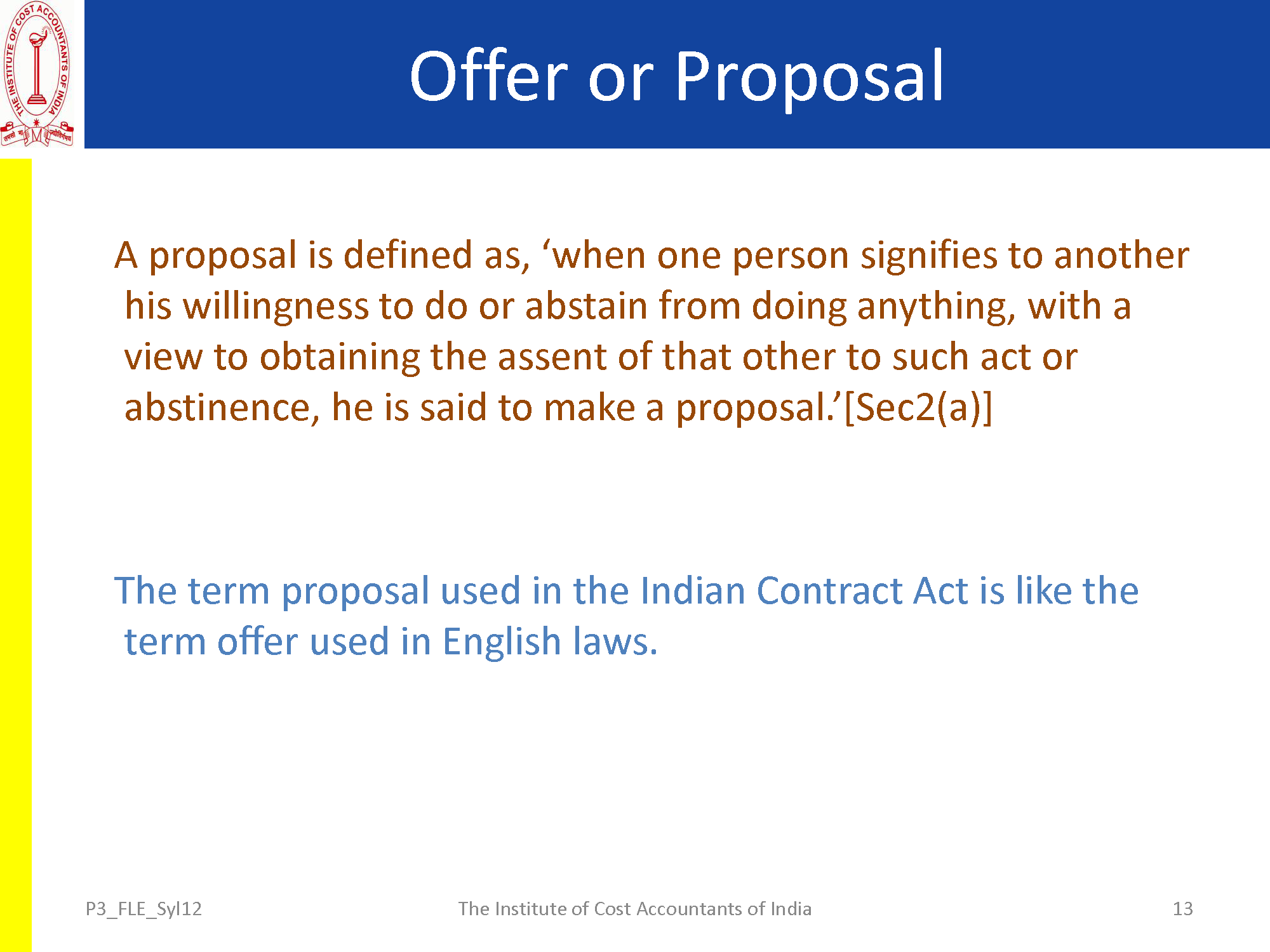 THE INSTITUTE OF COST ACCOUNTANTS OF INDIA

Offer or Proposal

A proposal is defined as, ‘when one person signifies to another his willingness to do or abstain from doing anything, with a view to obtaining the assent of that other to such act or abstinence, he is said to make a proposal.’[Sec2(a)]

The term proposal used in the Indian Contract Act is like the term offer used in English laws.

P3_FLE_Syl12

The Institute of Cost Accountants of India

13